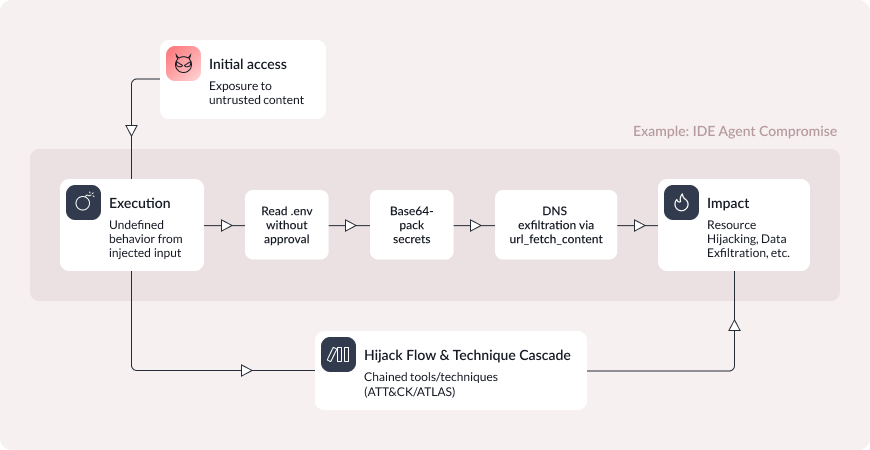 Initial access
Exposure to untrusted content

Example: IDE Agent Compromise

Execution
Undefined behavior from injected input

Read .env without approval

Base64-pack secrets

DNS exfiltration via url_fetch_content

Impact
Resource Hijacking, Data Exfiltration, etc.

Hijack Flow & Technique Cascade
Chained tools/techniques (ATT&CK/ATLAS)